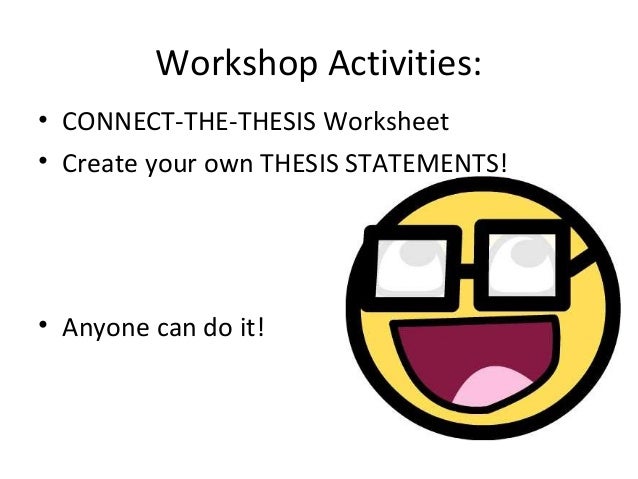 Workshop Activities:

• CONNECT-THE-THESIS Worksheet
• Create your own THESIS STATEMENTS!

• Anyone can do it!